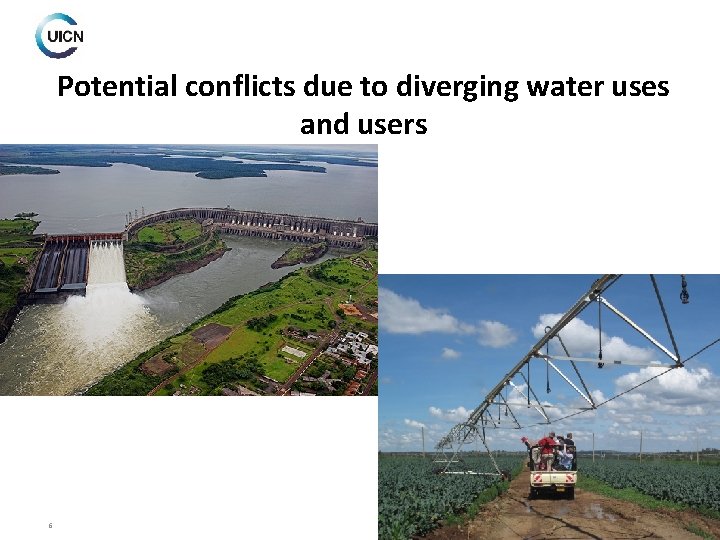 UICN

Potential conflicts due to diverging water uses and users

6